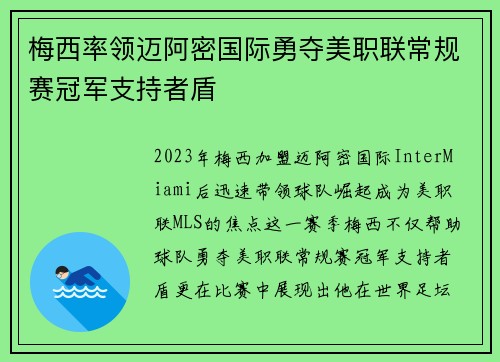 梅西率领迈阿密国际勇夺美职联常规赛冠军支持者盾

2023年梅西加盟迈阿密国际InterMiami后迅速带领球队崛起成为美职联MLS的焦点这一赛季梅西不仅帮助球队勇夺美职联常规赛冠军支持者盾更在比赛中展现出他在世界足坛